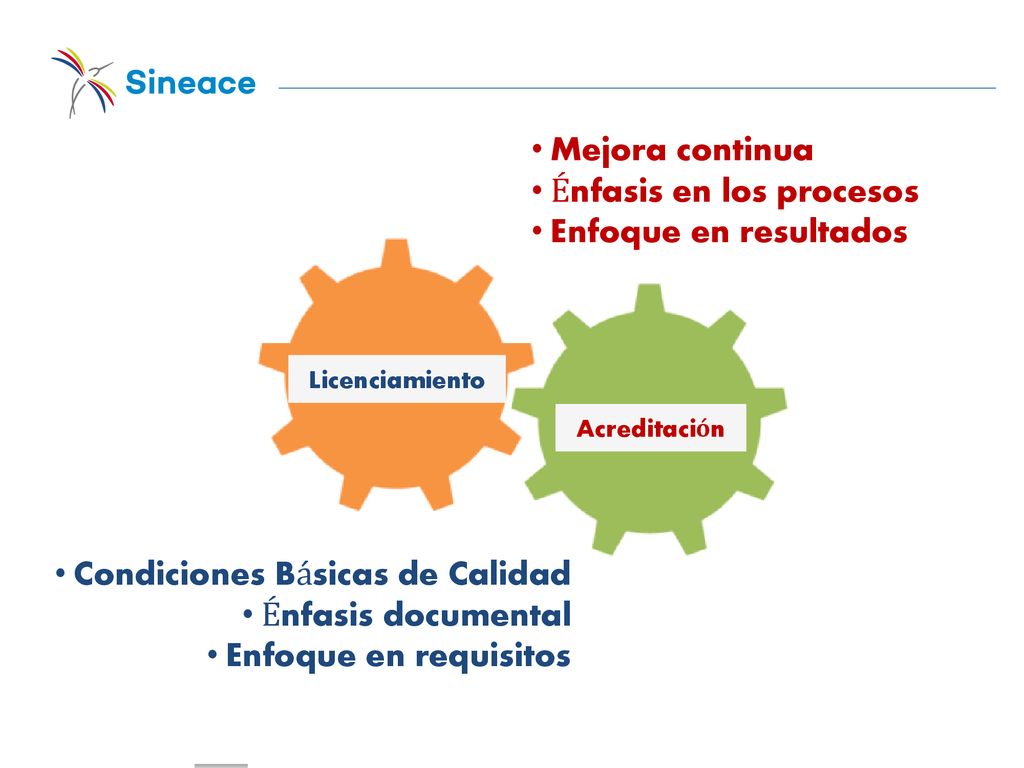 Sineace

• Mejora continua
• Énfasis en los procesos
• Enfoque en resultados

Licenciamiento

Acreditación

• Condiciones Básicas de Calidad
• Énfasis documental
• Enfoque en requisitos